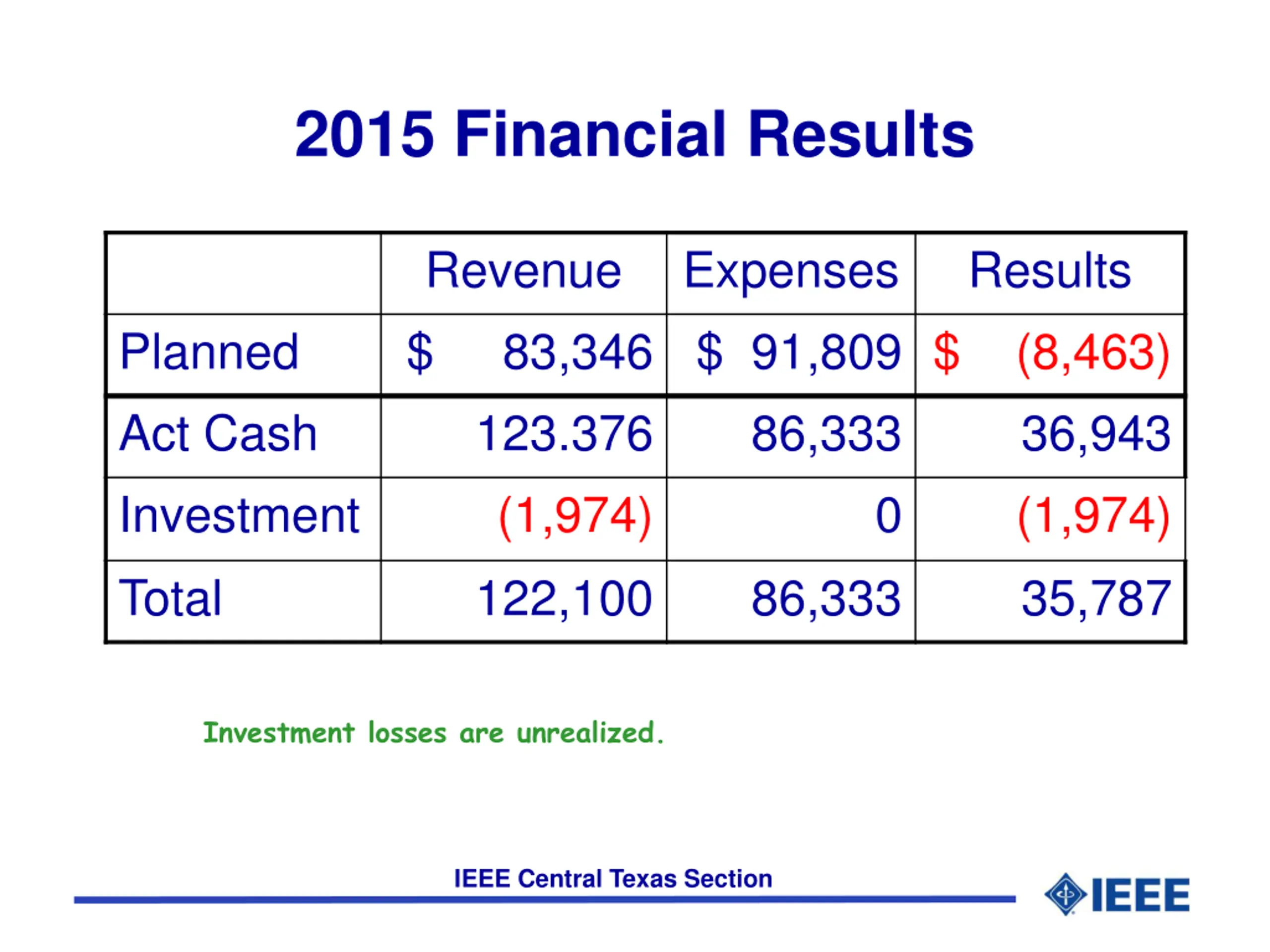 2015 Financial Results

| | Revenue | Expenses | Results |
|---|---|---|---|
| Planned | \$ 83,346 | \$ 91,809 | \$ (8,463) |
| Act Cash | 123.376 | 86,333 | 36,943 |
| Investment | (1,974) | 0 | (1,974) |
| Total | 122,100 | 86,333 | 35,787 |

Investment losses are unrealized.

IEEE Central Texas Section

IEEE